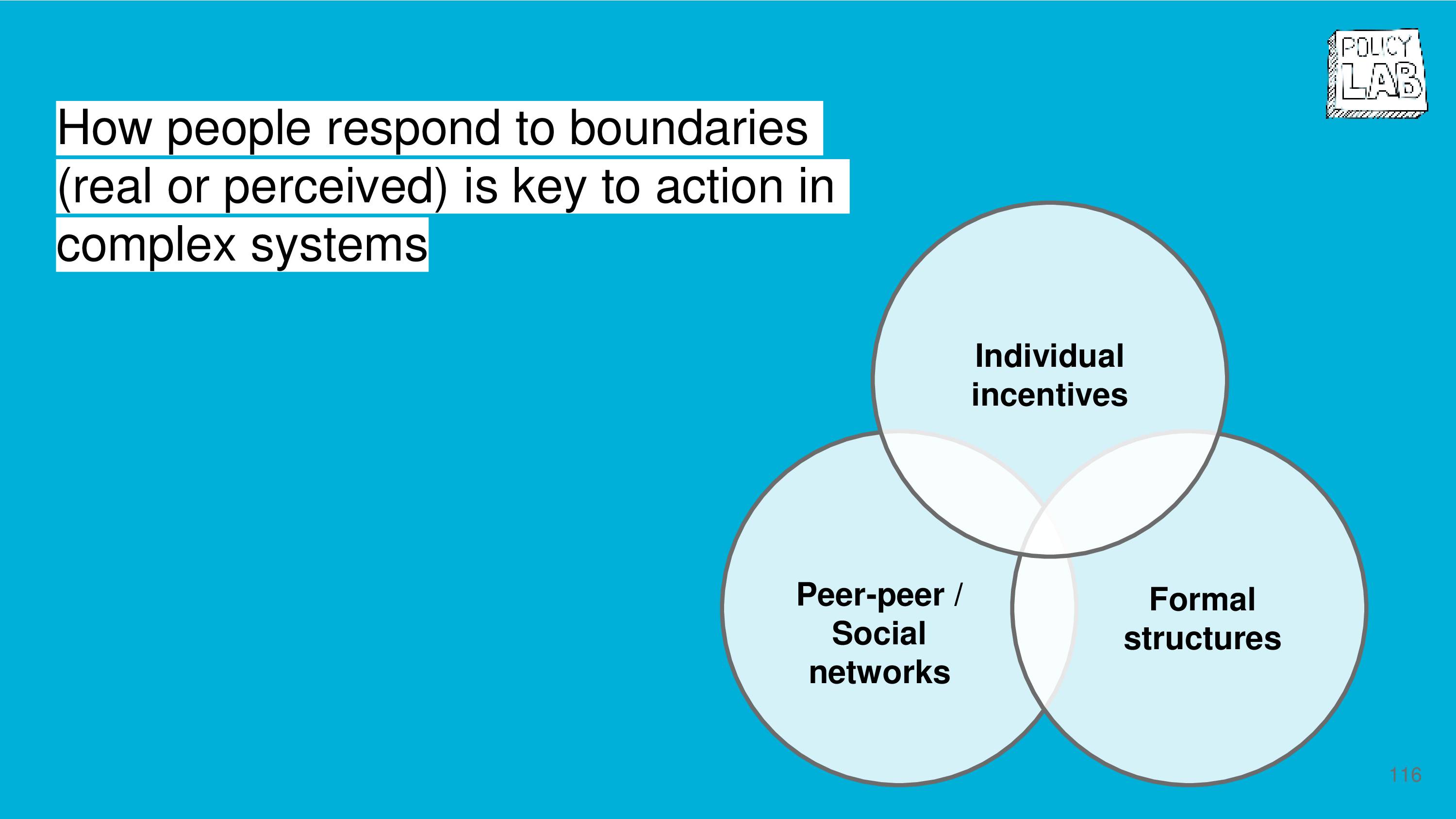 POLICY LAB

How people respond to boundaries (real or perceived) is key to action in complex systems

Individual incentives

Peer-peer / Social networks

Formal structures

116